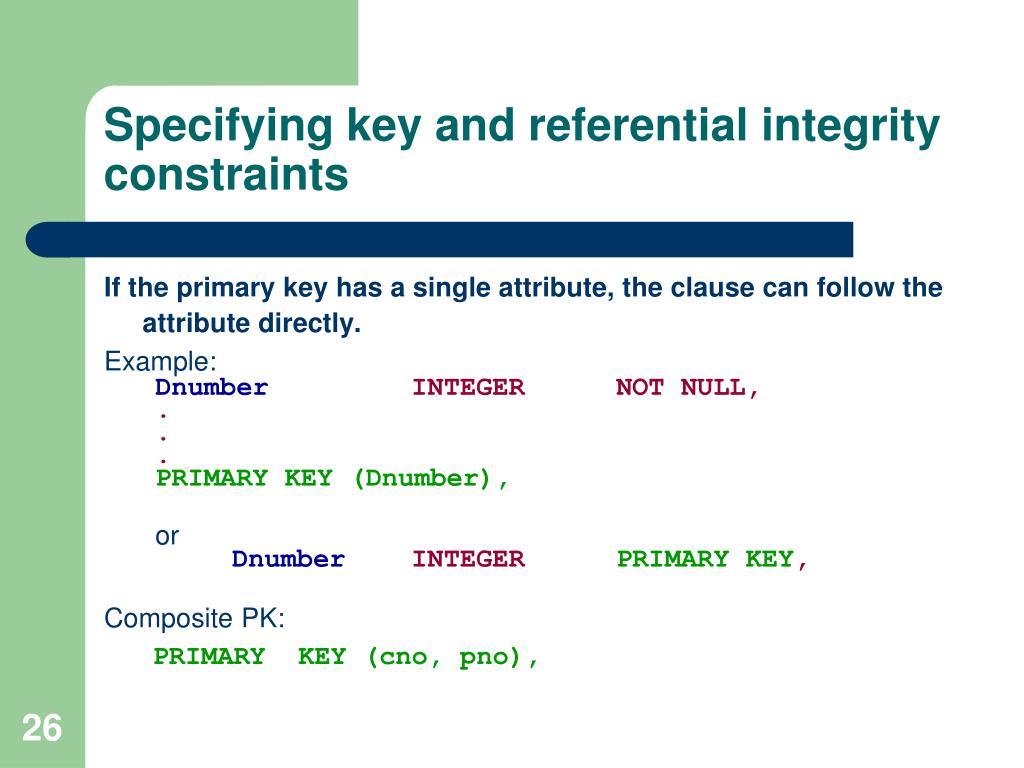 Specifying key and referential integrity constraints

If the primary key has a single attribute, the clause can follow the attribute directly.

Example:
Dnumber INTEGER NOT NULL,
.
.
.
PRIMARY KEY (Dnumber),

or
Dnumber INTEGER PRIMARY KEY,

Composite PK:
PRIMARY KEY (cno, pno),

26